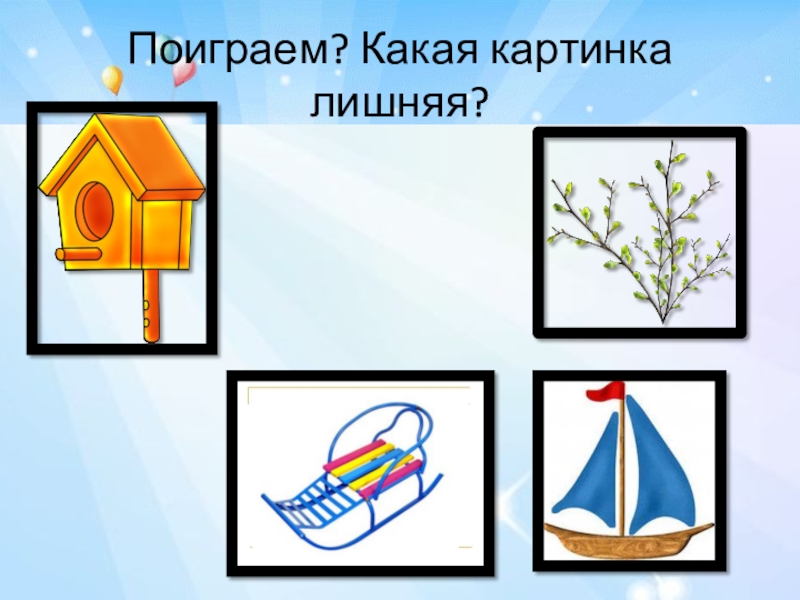 Поиграем? Какая картинка лишняя?